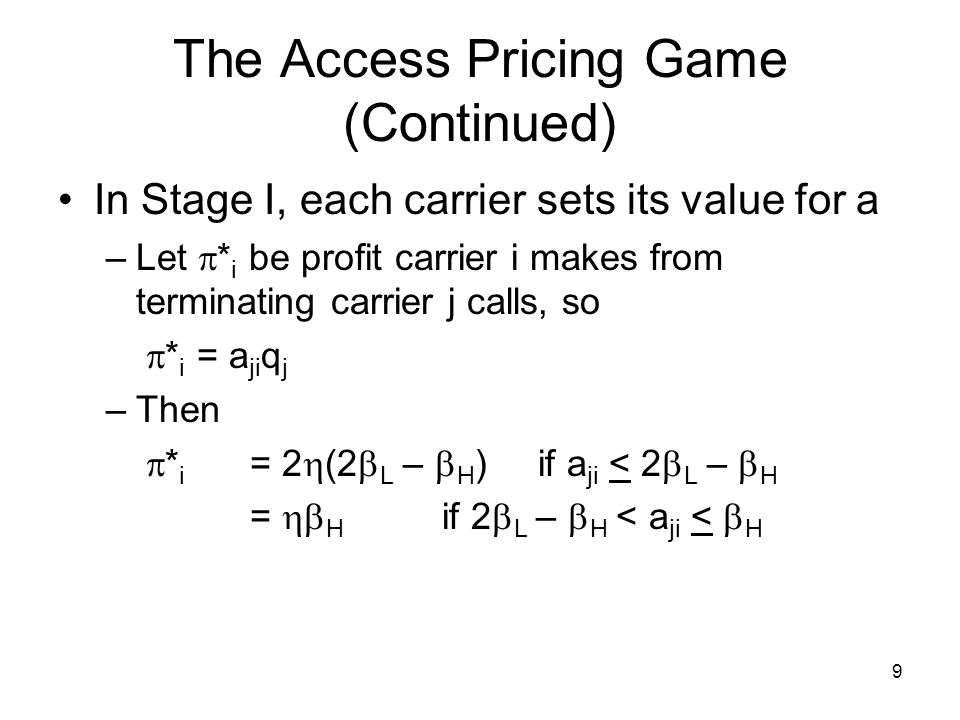 The Access Pricing Game (Continued)

• In Stage I, each carrier sets its value for a

– Let $\pi^*_i$ be profit carrier i makes from terminating carrier j calls, so

$\pi^*_i = a_{ji}q_j$

– Then

$\pi^*_i = 2\eta(2\beta_L - \beta_H)$ if $a_{ji} \leq 2\beta_L - \beta_H$

$= \eta\beta_H$ if $2\beta_L - \beta_H < a_{ji} \leq \beta_H$

9